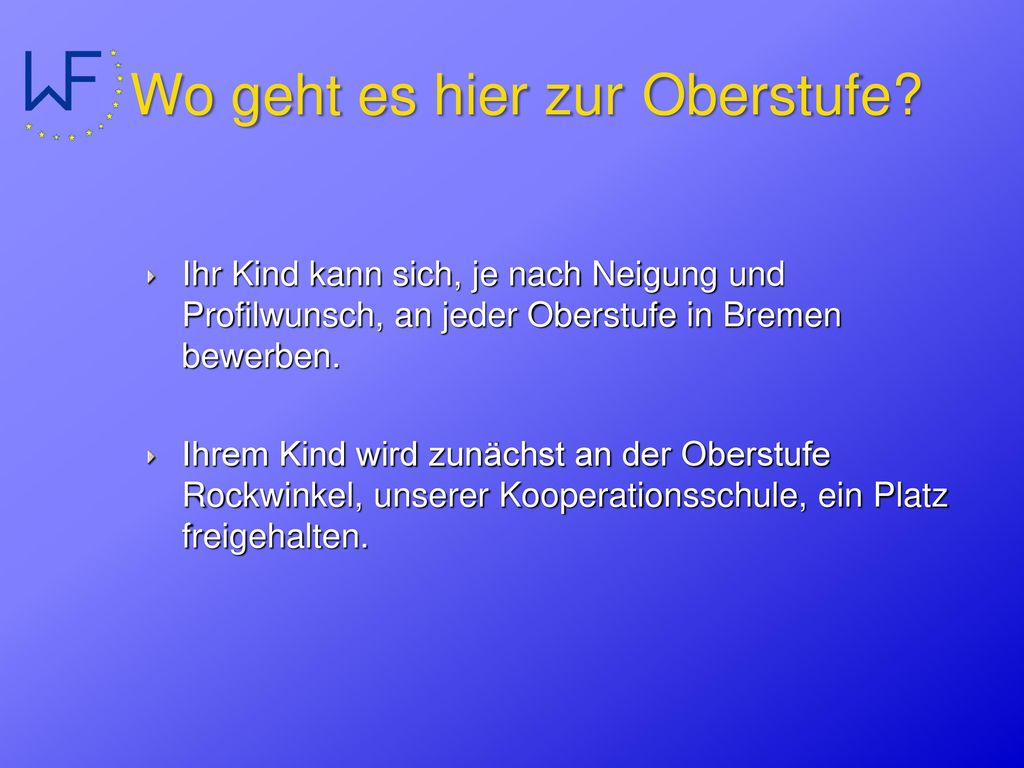 WF

Wo geht es hier zur Oberstufe?

Ihr Kind kann sich, je nach Neigung und Profilwunsch, an jeder Oberstufe in Bremen bewerben.

Ihrem Kind wird zunächst an der Oberstufe Rockwinkel, unserer Kooperationsschule, ein Platz freigehalten.